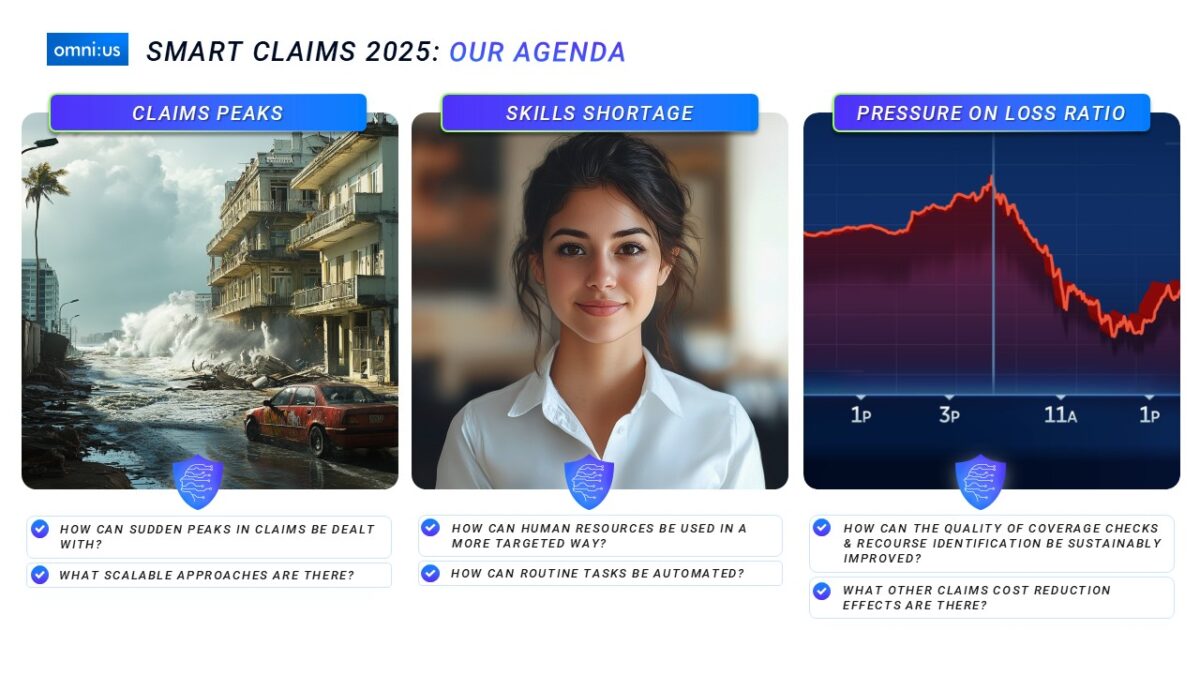 omni:us SMART CLAIMS 2025: OUR AGENDA

CLAIMS PEAKS

HOW CAN SUDDEN PEAKS IN CLAIMS BE DEALT WITH?

WHAT SCALABLE APPROACHES ARE THERE?

SKILLS SHORTAGE

HOW CAN HUMAN RESOURCES BE USED IN A MORE TARGETED WAY?

HOW CAN ROUTINE TASKS BE AUTOMATED?

PRESSURE ON LOSS RATIO

1P 3P 11A 1P

HOW CAN THE QUALITY OF COVERAGE CHECKS & RECOURSE IDENTIFICATION BE SUSTAINABLY IMPROVED?

WHAT OTHER CLAIMS COST REDUCTION EFFECTS ARE THERE?